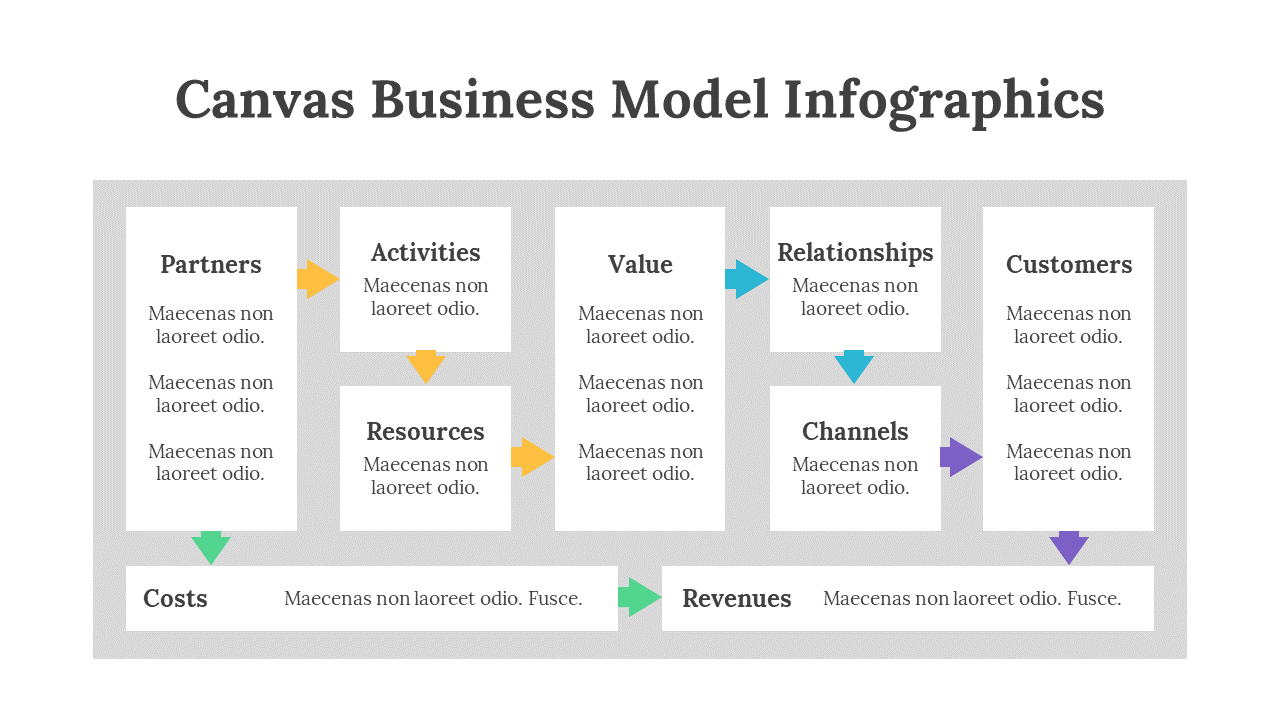 Canvas Business Model Infographics

Partners

Maecenas non laoreet odio.

Maecenas non laoreet odio.

Maecenas non laoreet odio.

Activities
Maecenas non laoreet odio.

Resources
Maecenas non laoreet odio.

Value

Maecenas non laoreet odio.

Maecenas non laoreet odio.

Maecenas non laoreet odio.

Relationships
Maecenas non laoreet odio.

Channels
Maecenas non laoreet odio.

Customers

Maecenas non laoreet odio.

Maecenas non laoreet odio.

Maecenas non laoreet odio.

Costs Maecenas non laoreet odio. Fusce.

Revenues Maecenas non laoreet odio. Fusce.